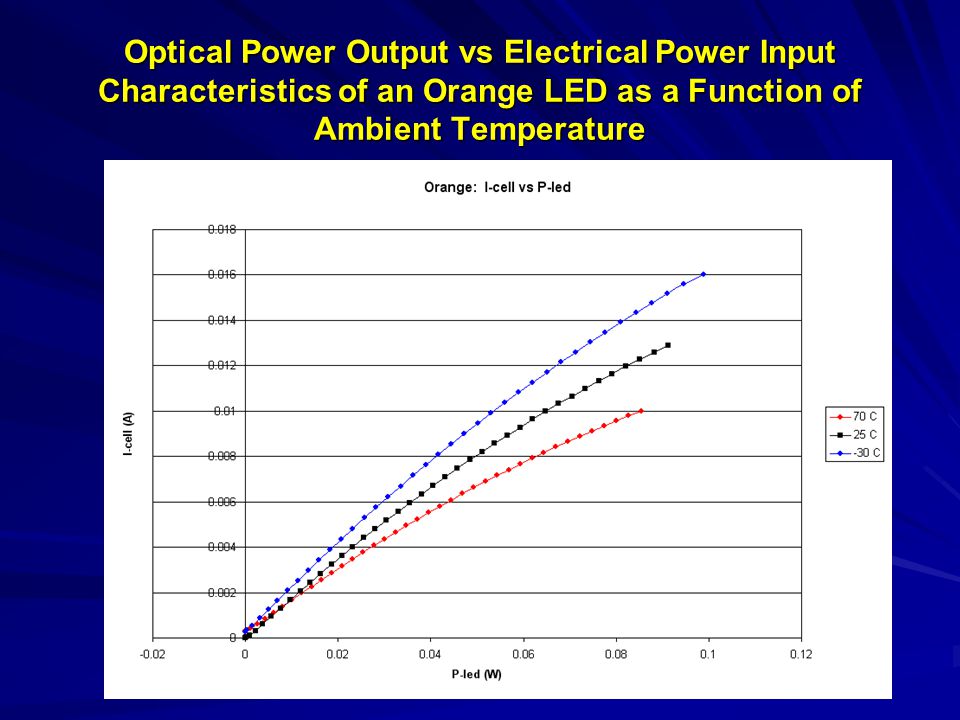 Optical Power Output vs Electrical Power Input Characteristics of an Orange LED as a Function of Ambient Temperature

Orange: I-cell vs P-led

I-cell (A)

0.018
0.016
0.014
0.012
0.01
0.008
0.006
0.004
0.002
0

-0.02
0
0.02
0.04
0.06
0.08
0.1
0.12

P-led (W)

70 C
25 C
-30 C